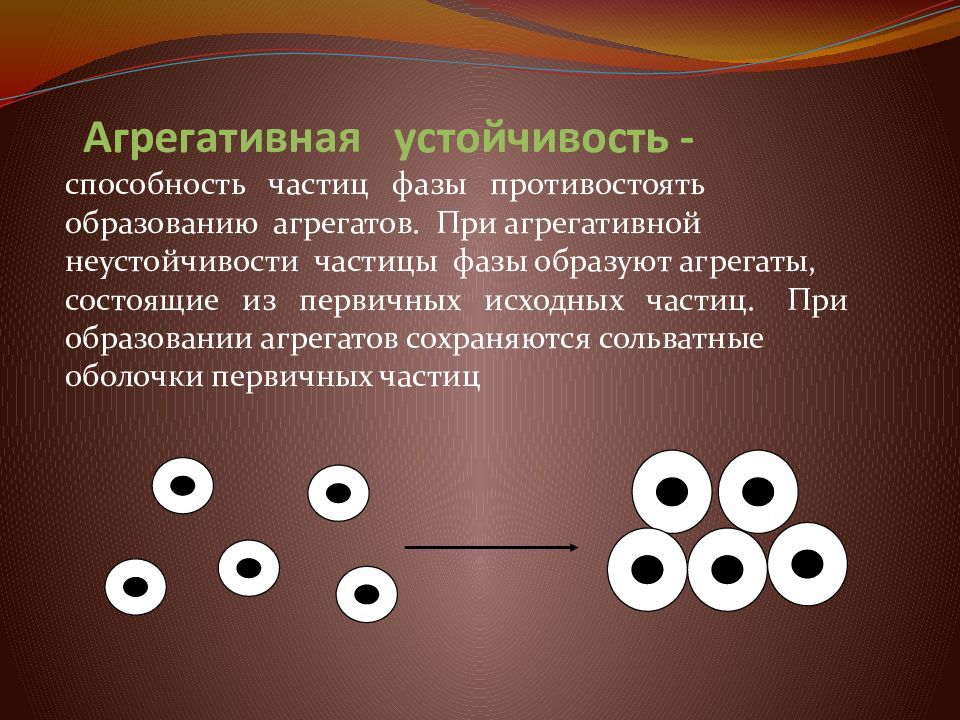 Агрегативная устойчивость - способность частиц фазы противостоять образованию агрегатов. При агрегативной неустойчивости частицы фазы образуют агрегаты, состоящие из первичных исходных частиц. При образовании агрегатов сохраняются сольватные оболочки первичных частиц